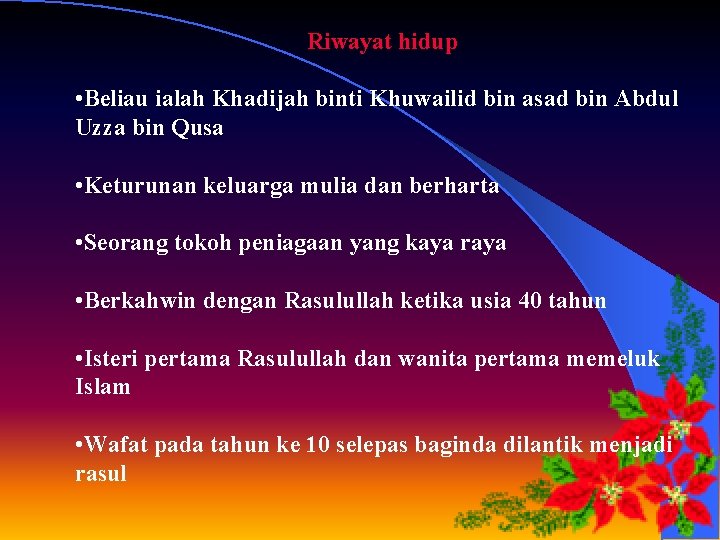 Riwayat hidup

•Beliau ialah Khadijah binti Khuwailid bin asad bin Abdul Uzza bin Qusa

•Keturunan keluarga mulia dan berharta

•Seorang tokoh peniagaan yang kaya raya

•Berkahwin dengan Rasulullah ketika usia 40 tahun

•Isteri pertama Rasulullah dan wanita pertama memeluk Islam

•Wafat pada tahun ke 10 selepas baginda dilantik menjadi rasul